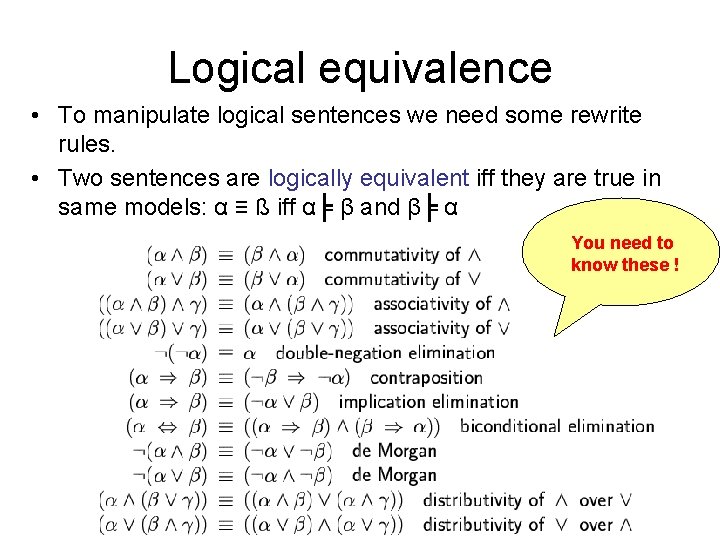 Logical equivalence

• To manipulate logical sentences we need some rewrite rules.

• Two sentences are logically equivalent iff they are true in same models: α ≡ ß iff α ╞ β and β ╞ α

You need to know these !

$(\alpha \wedge \beta) \equiv (\beta \wedge \alpha)$ commutativity of $\wedge$
$(\alpha \vee \beta) \equiv (\beta \vee \alpha)$ commutativity of $\vee$
$((\alpha \wedge \beta) \wedge \gamma) \equiv (\alpha \wedge (\beta \wedge \gamma))$ associativity of $\wedge$
$((\alpha \vee \beta) \vee \gamma) \equiv (\alpha \vee (\beta \vee \gamma))$ associativity of $\vee$
$\neg(\neg\alpha) \equiv \alpha$ double-negation elimination
$(\alpha \Rightarrow \beta) \equiv (\neg\beta \Rightarrow \neg\alpha)$ contraposition
$(\alpha \Rightarrow \beta) \equiv (\neg\alpha \vee \beta)$ implication elimination
$(\alpha \Leftrightarrow \beta) \equiv ((\alpha \Rightarrow \beta) \wedge (\beta \Rightarrow \alpha))$ biconditional elimination
$\neg(\alpha \wedge \beta) \equiv (\neg\alpha \vee \neg\beta)$ de Morgan
$\neg(\alpha \vee \beta) \equiv (\neg\alpha \wedge \neg\beta)$ de Morgan
$(\alpha \wedge (\beta \vee \gamma)) \equiv ((\alpha \wedge \beta) \vee (\alpha \wedge \gamma))$ distributivity of $\wedge$ over $\vee$
$(\alpha \vee (\beta \wedge \gamma)) \equiv ((\alpha \vee \beta) \wedge (\alpha \vee \gamma))$ distributivity of $\vee$ over $\wedge$